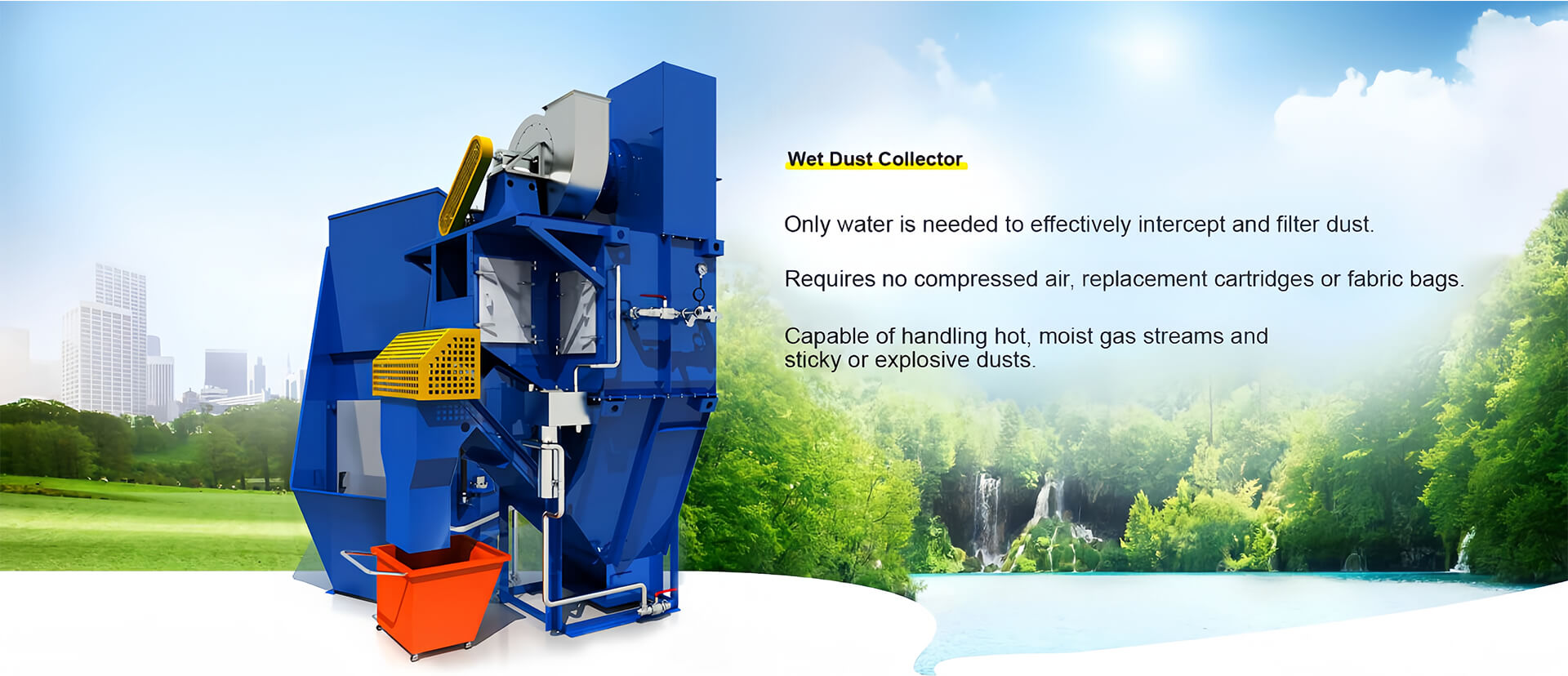 Wet Dust Collector

Only water is needed to effectively intercept and filter dust.

Requires no compressed air, replacement cartridges or fabric bags.

Capable of handling hot, moist gas streams and sticky or explosive dusts.